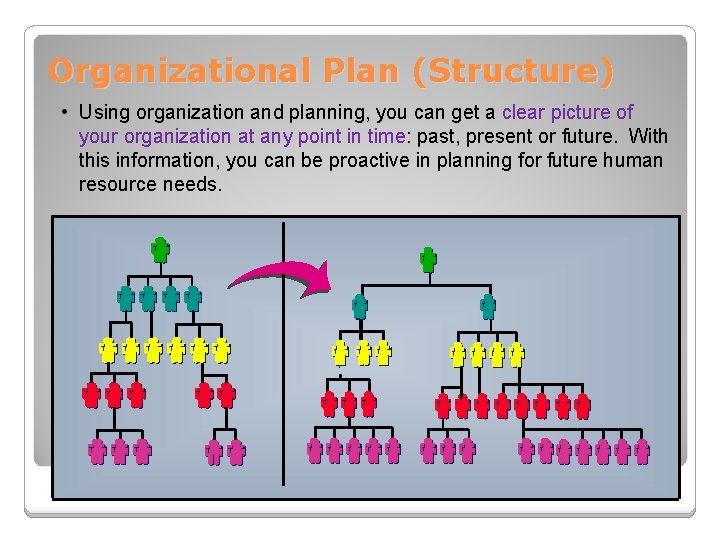 Organizational Plan (Structure)

• Using organization and planning, you can get a clear picture of your organization at any point in time: past, present or future. With this information, you can be proactive in planning for future human resource needs.